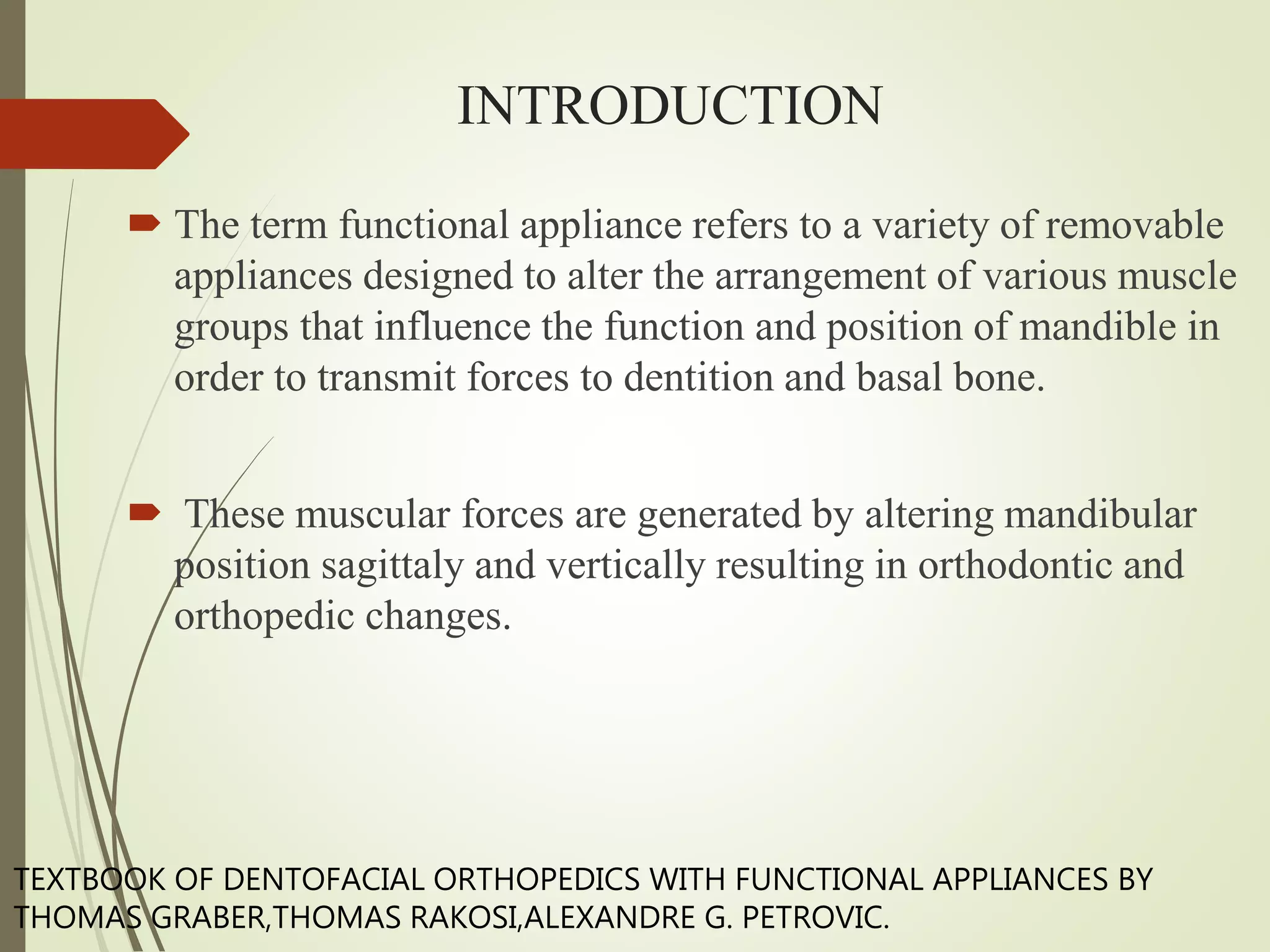 INTRODUCTION

The term functional appliance refers to a variety of removable appliances designed to alter the arrangement of various muscle groups that influence the function and position of mandible in order to transmit forces to dentition and basal bone.

These muscular forces are generated by altering mandibular position sagittaly and vertically resulting in orthodontic and orthopedic changes.

TEXTBOOK OF DENTOFACIAL ORTHOPEDICS WITH FUNCTIONAL APPLIANCES BY THOMAS GRABER,THOMAS RAKOSI,ALEXANDRE G. PETROVIC.